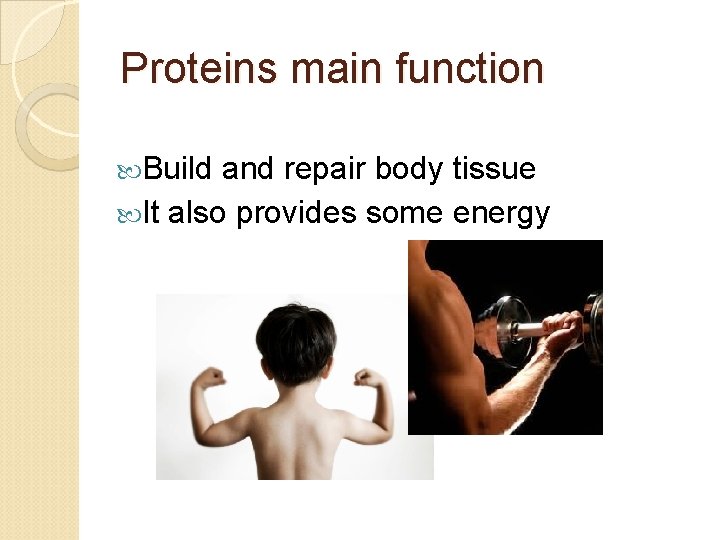 Proteins main function

Build and repair body tissue
It also provides some energy